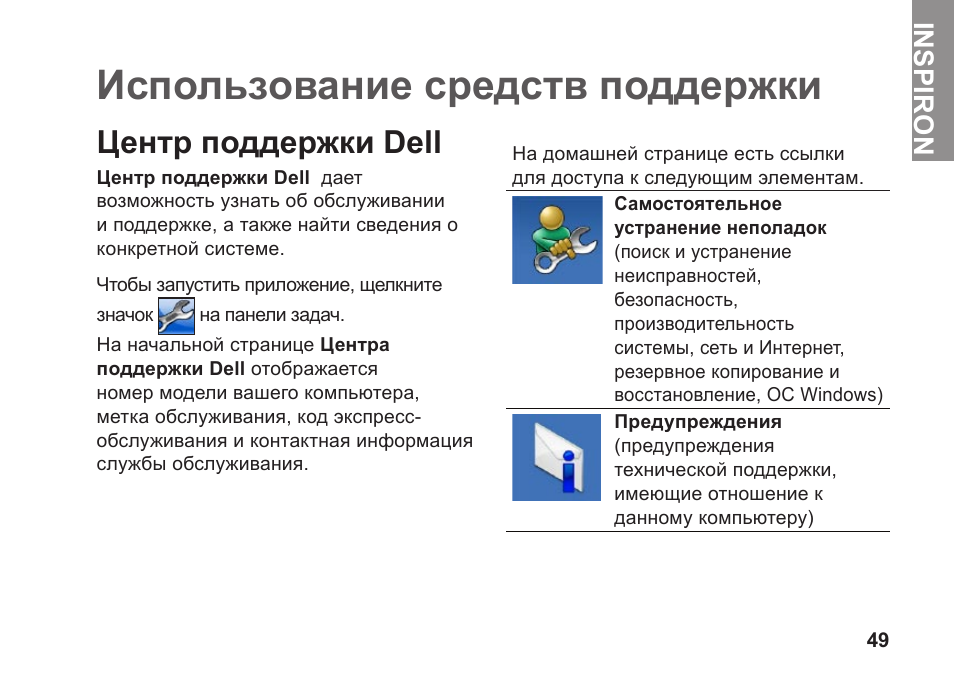 INSPIRON

Использование средств поддержки

Центр поддержки Dell

Центр поддержки Dell дает возможность узнать об обслуживании и поддержке, а также найти сведения о конкретной системе.

Чтобы запустить приложение, щелкните значок на панели задач.

На начальной странице Центра поддержки Dell отображается номер модели вашего компьютера, метка обслуживания, код экспресс-обслуживания и контактная информация службы обслуживания.

На домашней странице есть ссылки для доступа к следующим элементам.

Самостоятельное устранение неполадок (поиск и устранение неисправностей, безопасность, производительность системы, сеть и Интернет, резервное копирование и восстановление, ОС Windows)

Предупреждения (предупреждения технической поддержки, имеющие отношение к данному компьютеру)

49